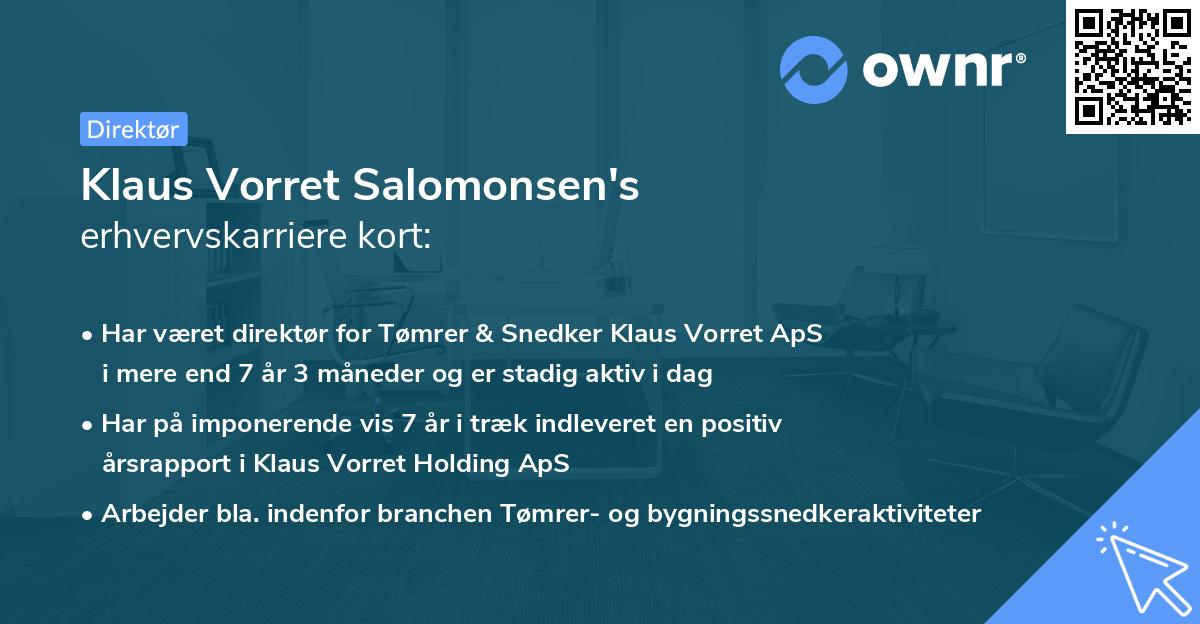 ownr®

Direktør

Klaus Vorret Salomonsen's erhvervskarriere kort:

• Har været direktør for Tømrer & Snedker Klaus Vorret ApS i mere end 7 år 3 måneder og er stadig aktiv i dag
• Har på imponerende vis 7 år i træk indleveret en positiv årsrapport i Klaus Vorret Holding ApS
• Arbejder bla. indenfor branchen Tømrer- og bygningssnedkeraktiviteter